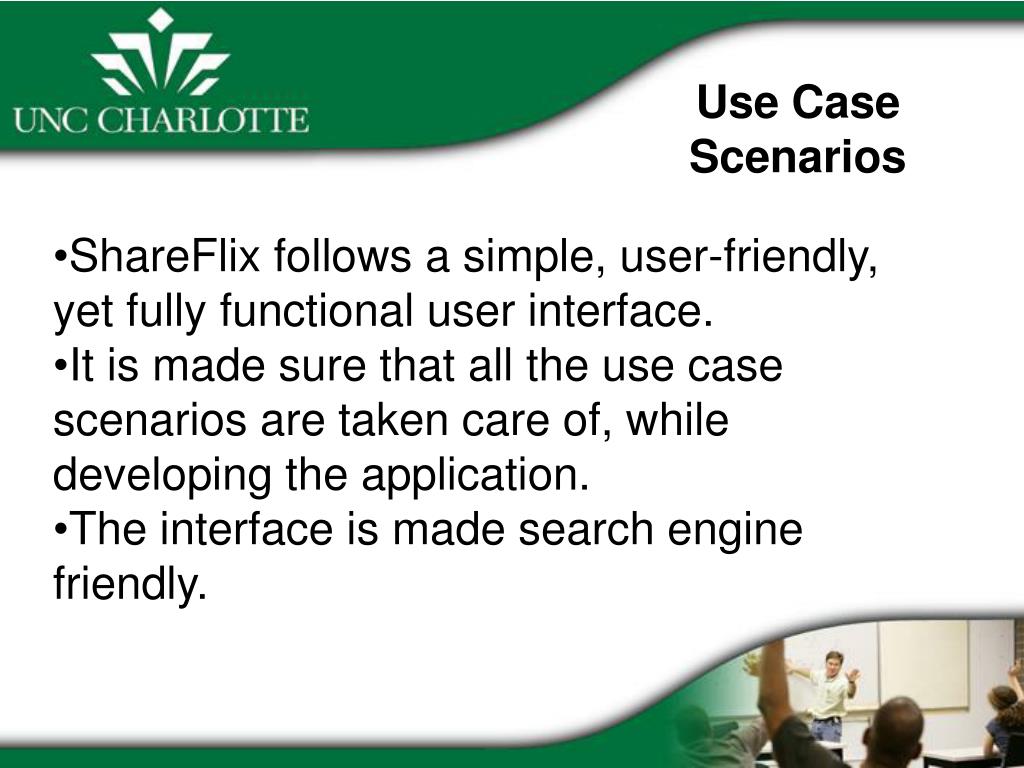 UNC CHARLOTTE

Use Case Scenarios

•ShareFlix follows a simple, user-friendly, yet fully functional user interface.
•It is made sure that all the use case scenarios are taken care of, while developing the application.
•The interface is made search engine friendly.